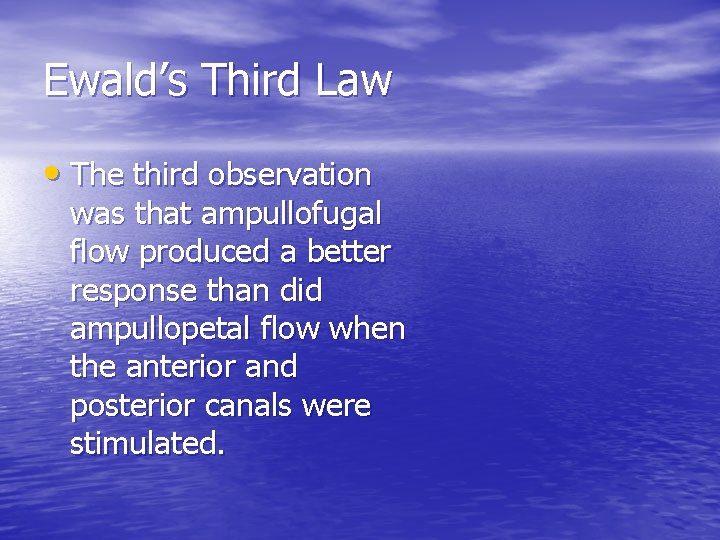 Ewald's Third Law

• The third observation was that ampullofugal flow produced a better response than did ampullopetal flow when the anterior and posterior canals were stimulated.